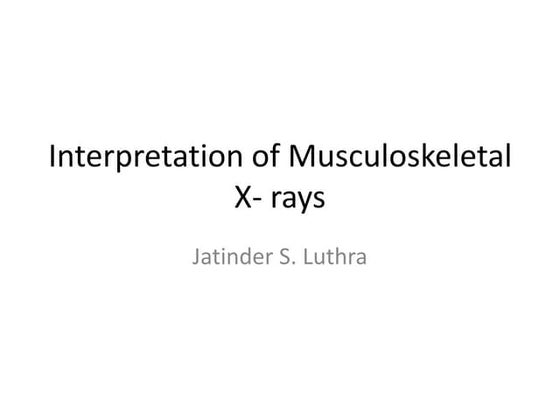 Interpretation of Musculoskeletal X- rays

Jatinder S. Luthra